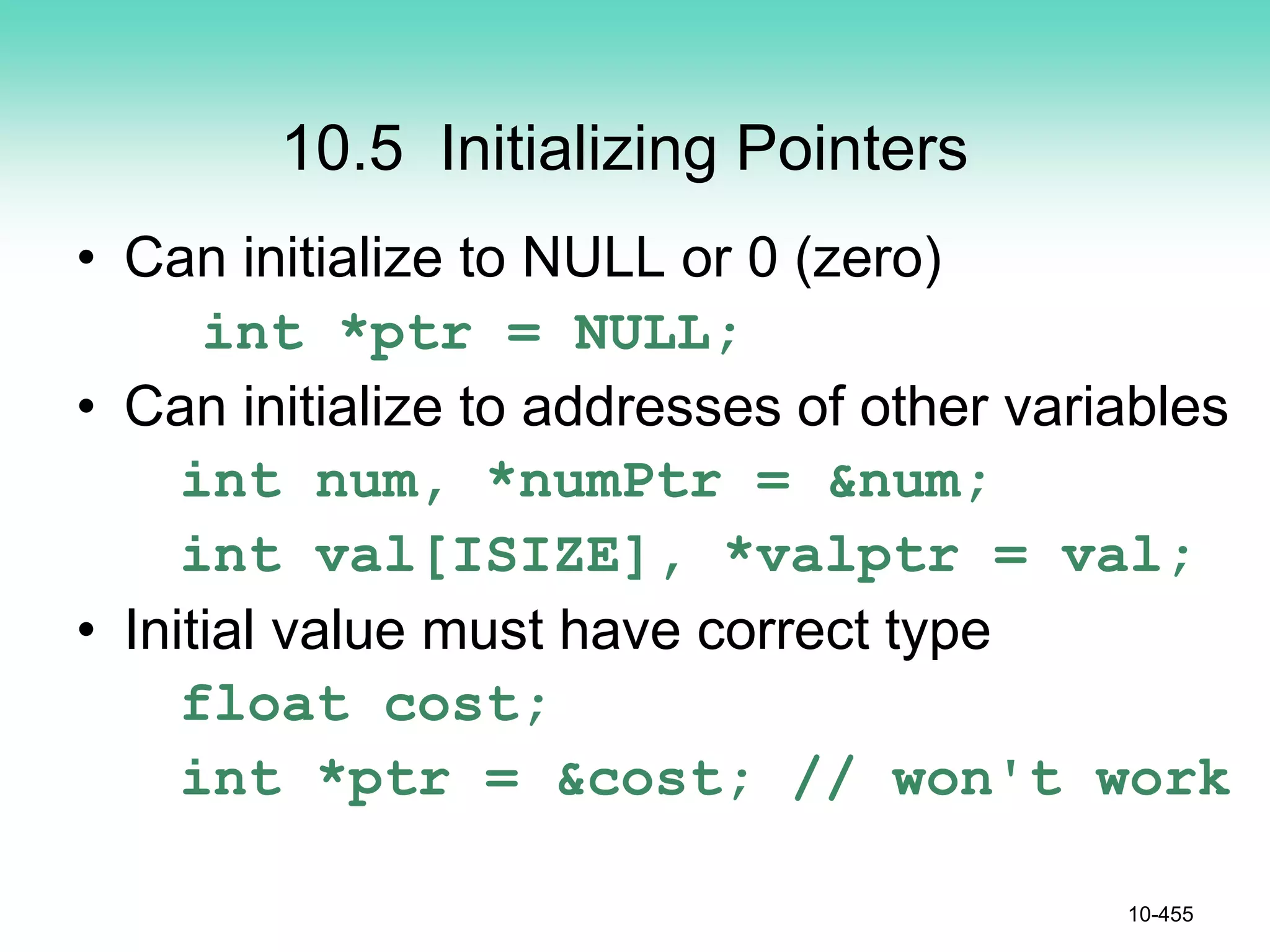 10.5 Initializing Pointers

• Can initialize to NULL or 0 (zero)

int *ptr = NULL;

• Can initialize to addresses of other variables

int num, *numPtr = &num;

int val[ISIZE], *valptr = val;

• Initial value must have correct type

float cost;

int *ptr = &cost; // won't work

10-455